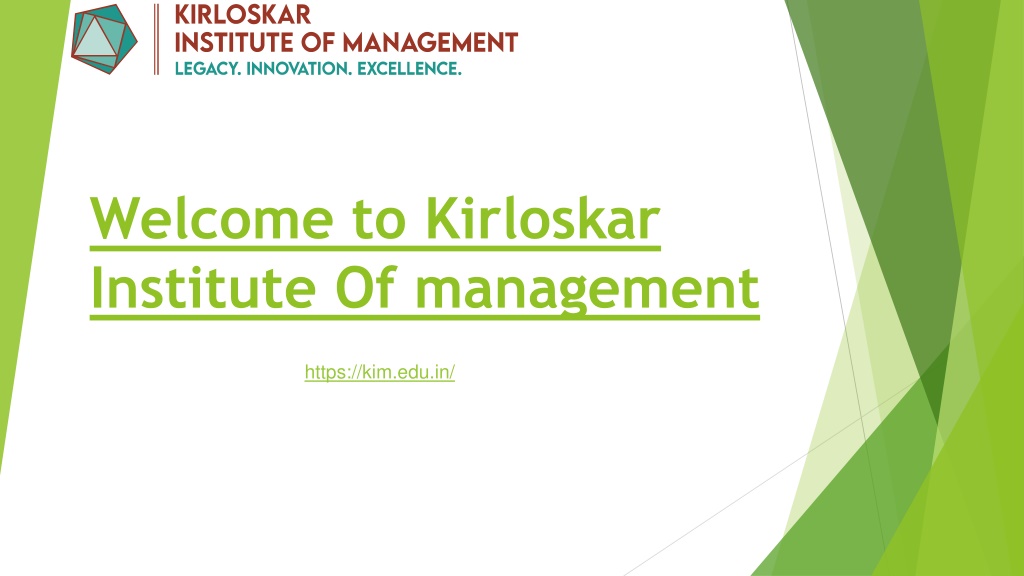 KIRLOSKAR
INSTITUTE OF MANAGEMENT
LEGACY. INNOVATION. EXCELLENCE.

Welcome to Kirloskar Institute Of management

https://kim.edu.in/